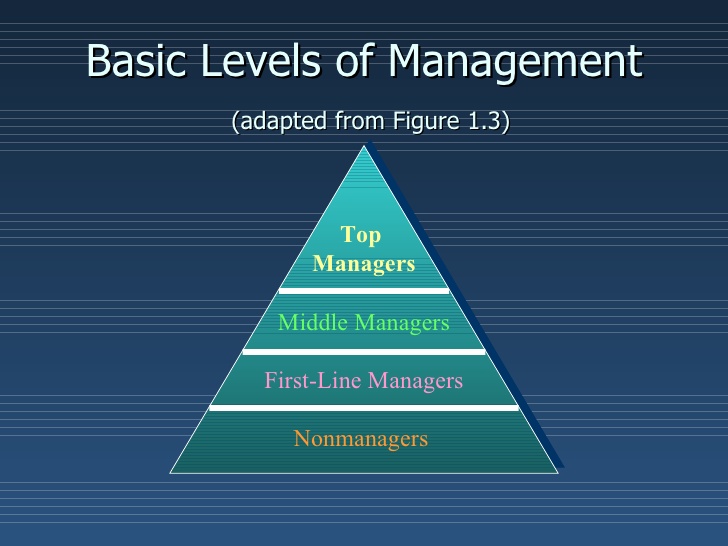 Basic Levels of Management

(adapted from Figure 1.3)

Top Managers

Middle Managers

First-Line Managers

Nonmanagers